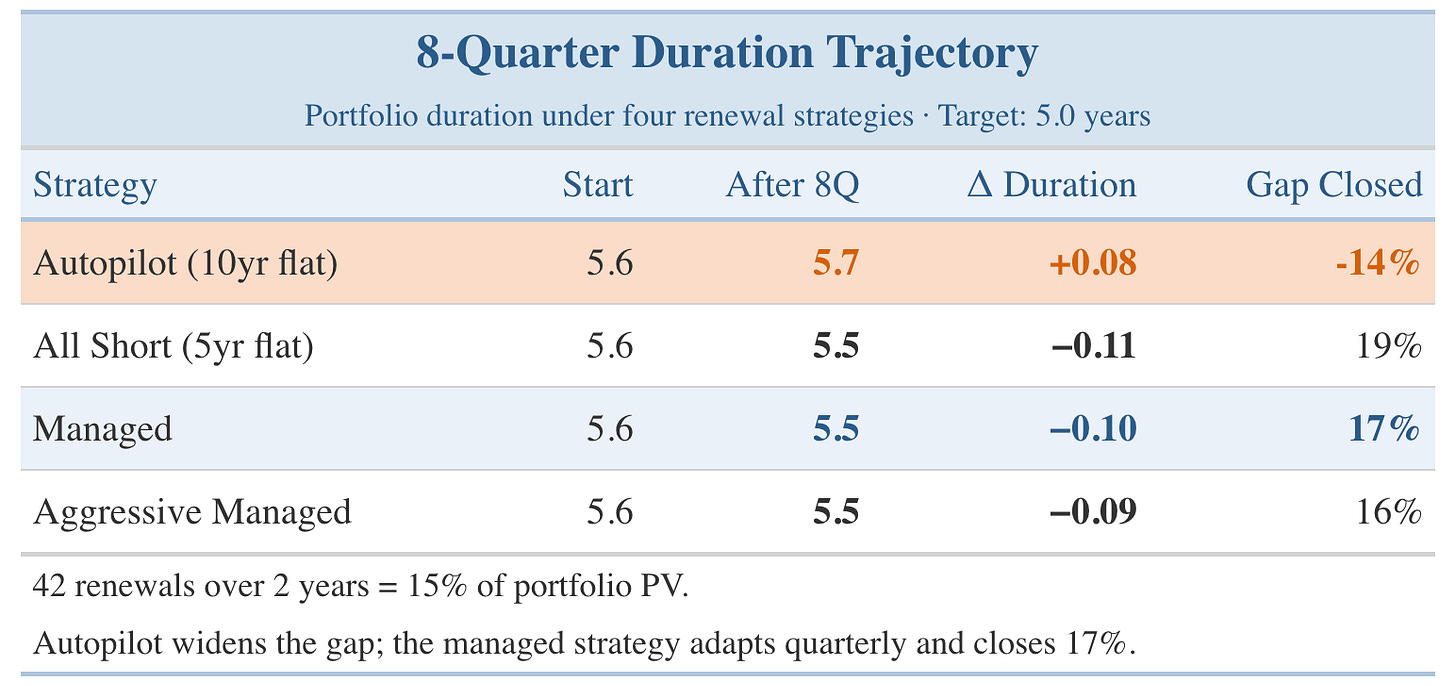 8-Quarter Duration Trajectory

Portfolio duration under four renewal strategies · Target: 5.0 years

| Strategy | Start | After 8Q | Δ Duration | Gap Closed |
|---|---|---|---|---|
| Autopilot (10yr flat) | 5.6 | 5.7 | +0.08 | -14% |
| All Short (5yr flat) | 5.6 | 5.5 | −0.11 | 19% |
| Managed | 5.6 | 5.5 | −0.10 | 17% |
| Aggressive Managed | 5.6 | 5.5 | −0.09 | 16% |

42 renewals over 2 years = 15% of portfolio PV.

Autopilot widens the gap; the managed strategy adapts quarterly and closes 17%.